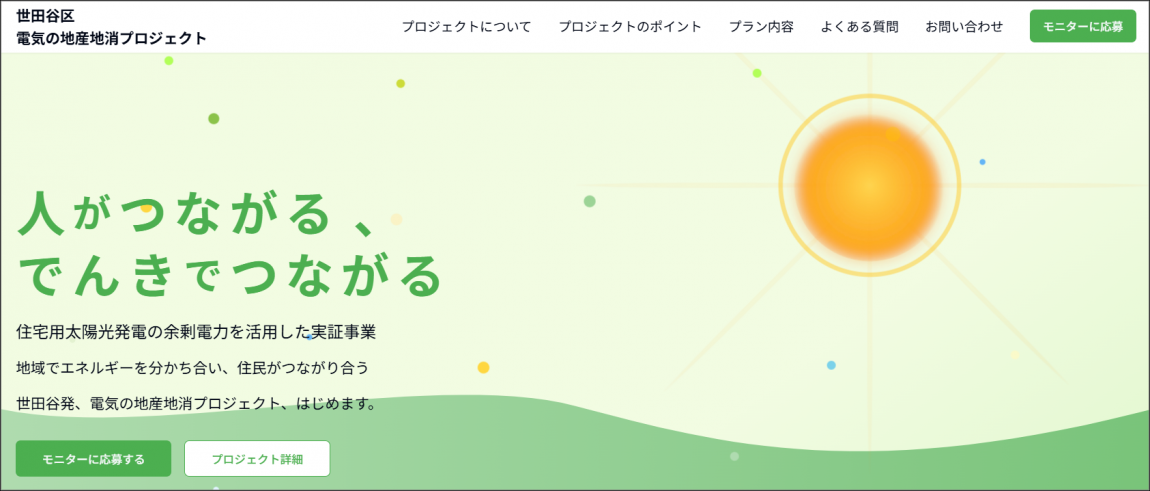 世田谷区
電気の地産地消プロジェクト

プロジェクトについて　プロジェクトのポイント　プラン内容　よくある質問　お問い合わせ　モニターに応募

人がつながる、
でんきでつながる

住宅用太陽光発電の余剰電力を活用した実証事業

地域でエネルギーを分かち合い、住民がつながり合う

世田谷発、電気の地産地消プロジェクト、はじめます。

モニターに応募する　プロジェクト詳細